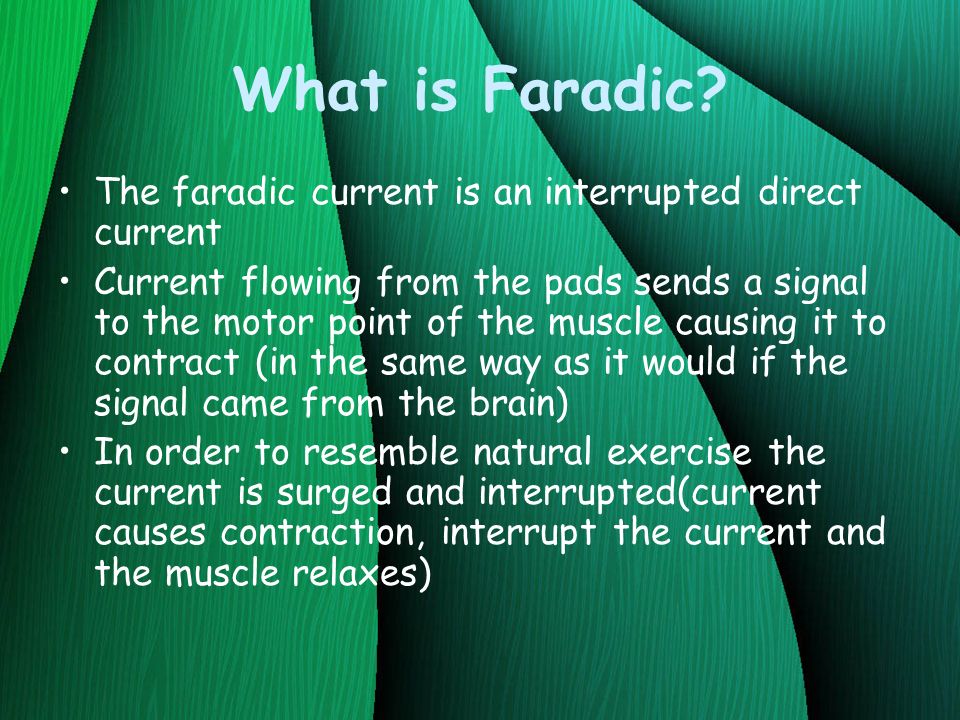 What is Faradic?

• The faradic current is an interrupted direct current

• Current flowing from the pads sends a signal to the motor point of the muscle causing it to contract (in the same way as it would if the signal came from the brain)

• In order to resemble natural exercise the current is surged and interrupted(current causes contraction, interrupt the current and the muscle relaxes)